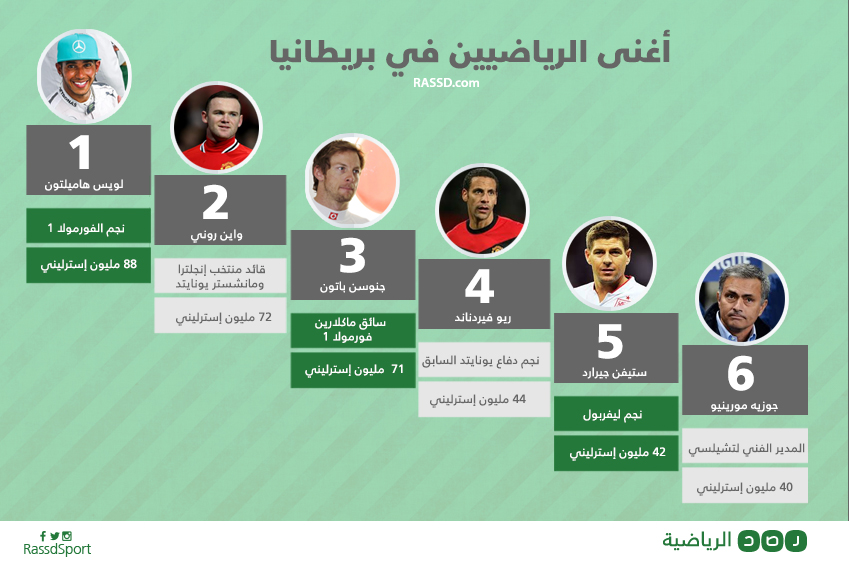 أغنى الرياضيين في بريطانيا
RASSD.com

1
لويس هاميلتون
نجم الفورمولا 1
88 مليون إسترليني

2
واين روني
قائد منتخب إنجلترا ومانشستر يونايتد
72 مليون إسترليني

3
جنوسن باتون
سائق ماكلارين فورمولا 1
71 مليون إسترليني

4
ريو فيرديناند
نجم دفاع يونايتد السابق
44 مليون إسترليني

5
ستيفن جيرارد
نجم ليفربول
42 مليون إسترليني

6
جوزيه مورينيو
المدير الفني لتشيلسي
40 مليون إسترليني

RassdSport
رصد الرياضية